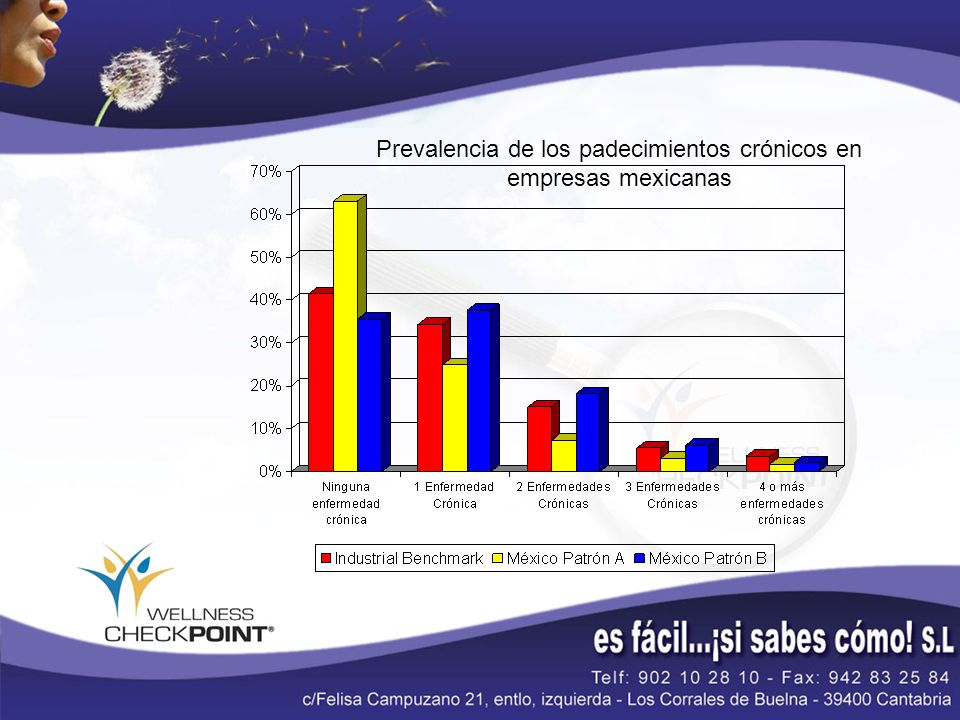 Prevalencia de los padecimientos crónicos en empresas mexicanas

70%
60%
50%
40%
30%
20%
10%
0%

Ninguna enfermedad crónica
1 Enfermedad Crónica
2 Enfermedades Crónicas
3 Enfermedades Crónicas
4 o más enfermedades crónicas

Industrial Benchmark
México Patrón A
México Patrón B

WELLNESS CHECKPOINT®

es fácil...¡si sabes cómo! S.L

Telf: 902 10 28 10 - Fax: 942 83 25 84

c/Felisa Campuzano 21, entlo, izquierda - Los Corrales de Buelna - 39400 Cantabria